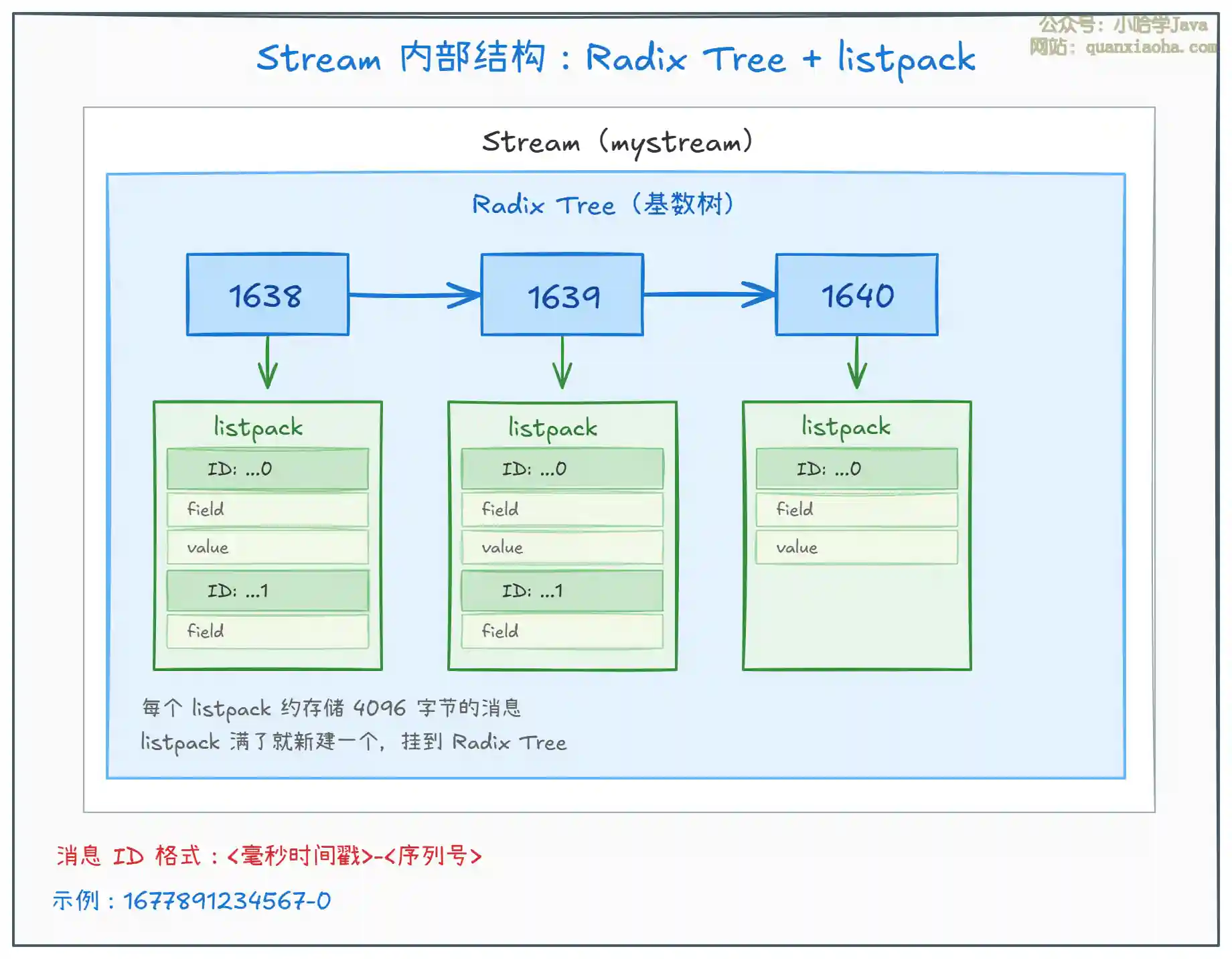 公众号：小哈学Java
网站：quanxiaoha.com

Stream 内部结构：Radix Tree + listpack

Stream (mystream)

Radix Tree（基数树）

1638

1639

1640

listpack
ID: ...0
field
value
ID: ...1
field

listpack
ID: ...0
field
value
ID: ...1
field

listpack
ID: ...0
field
value

每个 listpack 约存储 4096 字节的消息
listpack 满了就新建一个，挂到 Radix Tree

消息 ID 格式：<毫秒时间戳>-<序列号>

示例：1677891234567-0